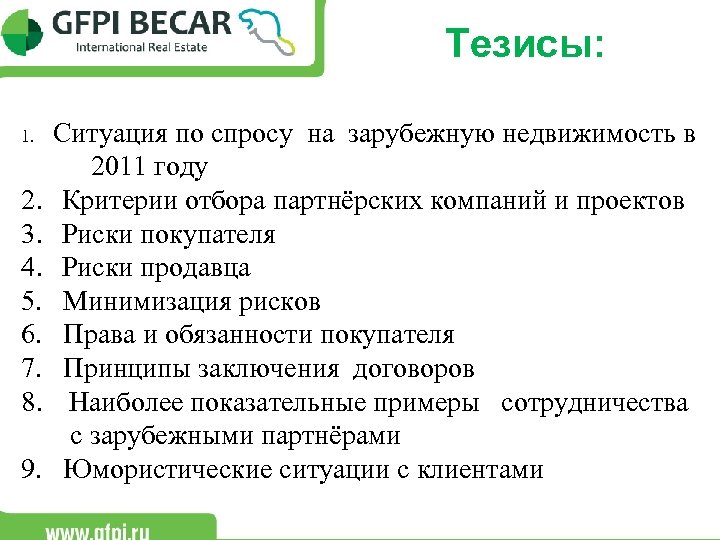 GFPI BECAR
International Real Estate

Тезисы:

1. Ситуация по спросу на зарубежную недвижимость в 2011 году
2. Критерии отбора партнёрских компаний и проектов
3. Риски покупателя
4. Риски продавца
5. Минимизация рисков
6. Права и обязанности покупателя
7. Принципы заключения договоров
8. Наиболее показательные примеры сотрудничества с зарубежными партнёрами
9. Юмористические ситуации с клиентами

www.gfpi.ru